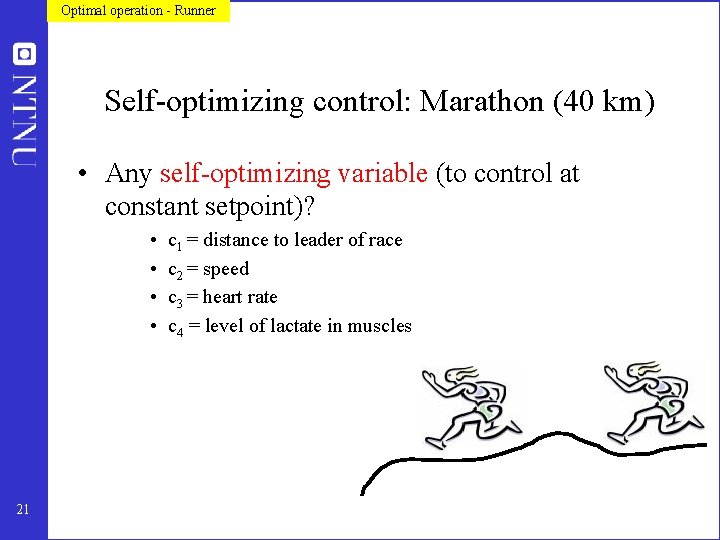 Optimal operation - Runner

NTNU

Self-optimizing control: Marathon (40 km)

• Any self-optimizing variable (to control at constant setpoint)?
• $c_1$ = distance to leader of race
• $c_2$ = speed
• $c_3$ = heart rate
• $c_4$ = level of lactate in muscles

21